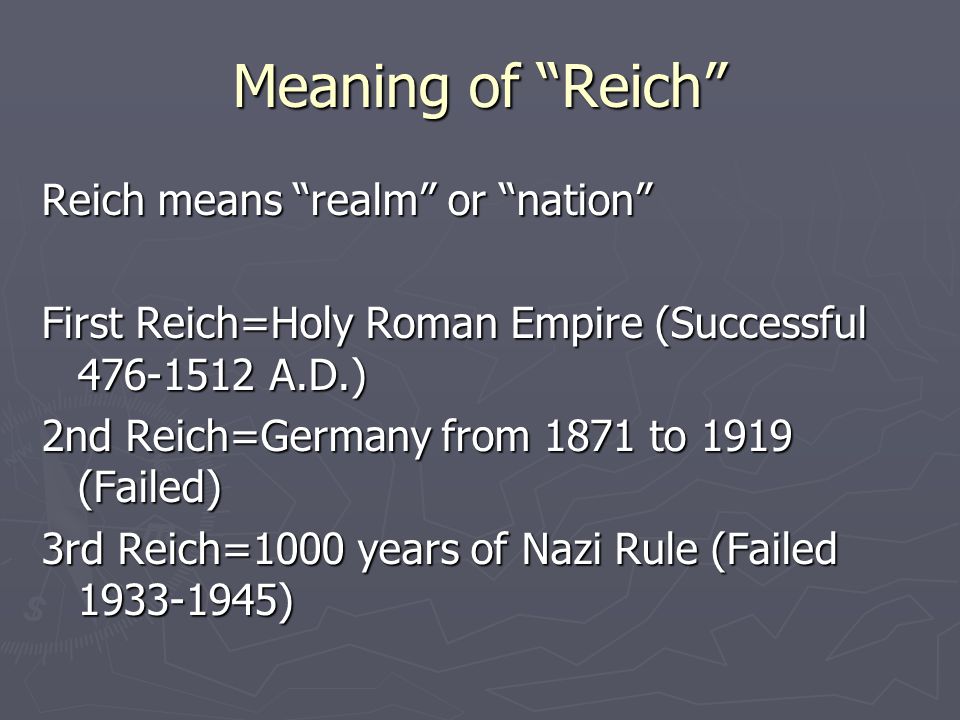 Meaning of “Reich”

Reich means “realm” or “nation”

First Reich=Holy Roman Empire (Successful 476-1512 A.D.)

2nd Reich=Germany from 1871 to 1919 (Failed)

3rd Reich=1000 years of Nazi Rule (Failed 1933-1945)